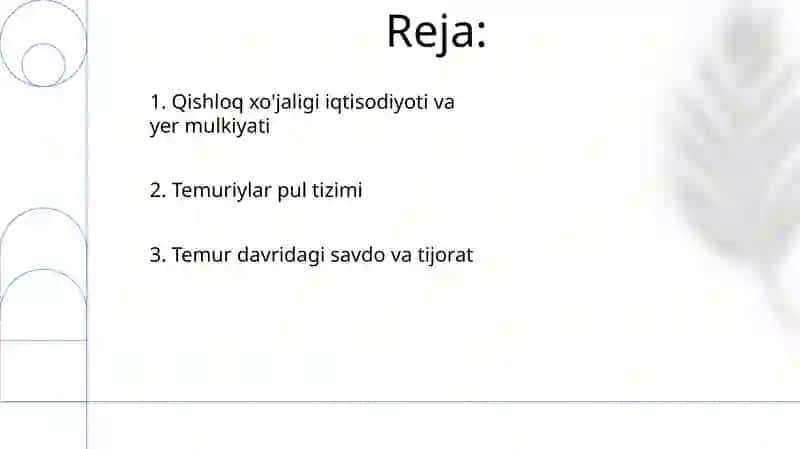 Reja:

1. Qishloq xo'jaligi iqtisodiyoti va yer mulkiyati

2. Temuriylar pul tizimi

3. Temur davridagi savdo va tijorat